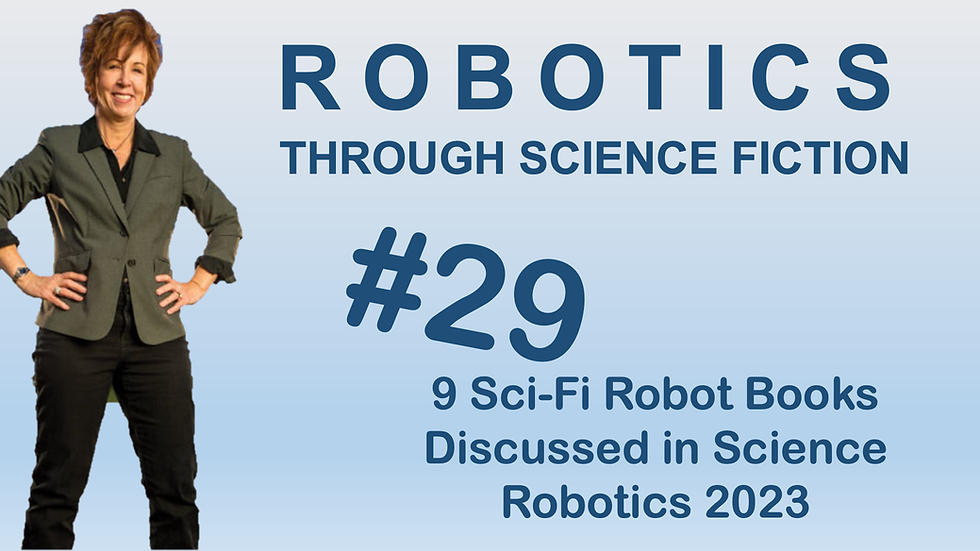 ROBOTICS

THROUGH SCIENCE FICTION

#29

9 Sci-Fi Robot Books Discussed in Science Robotics 2023